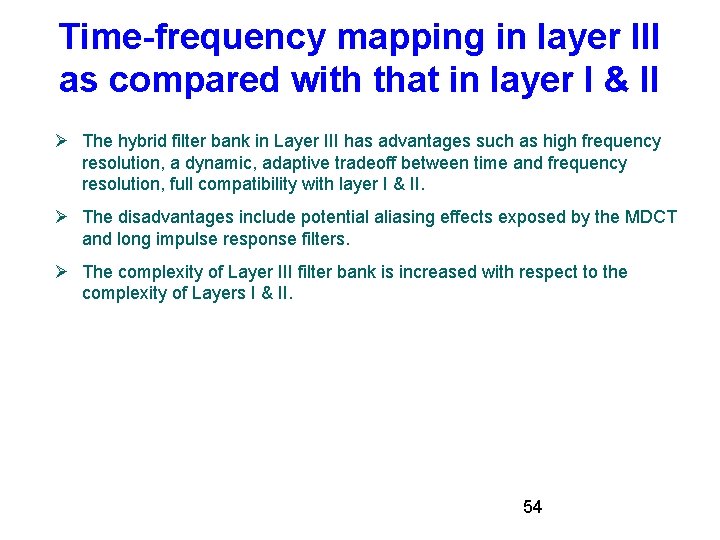 Time-frequency mapping in layer III as compared with that in layer I & II

➢ The hybrid filter bank in Layer III has advantages such as high frequency resolution, a dynamic, adaptive tradeoff between time and frequency resolution, full compatibility with layer I & II.

➢ The disadvantages include potential aliasing effects exposed by the MDCT and long impulse response filters.

➢ The complexity of Layer III filter bank is increased with respect to the complexity of Layers I & II.

54